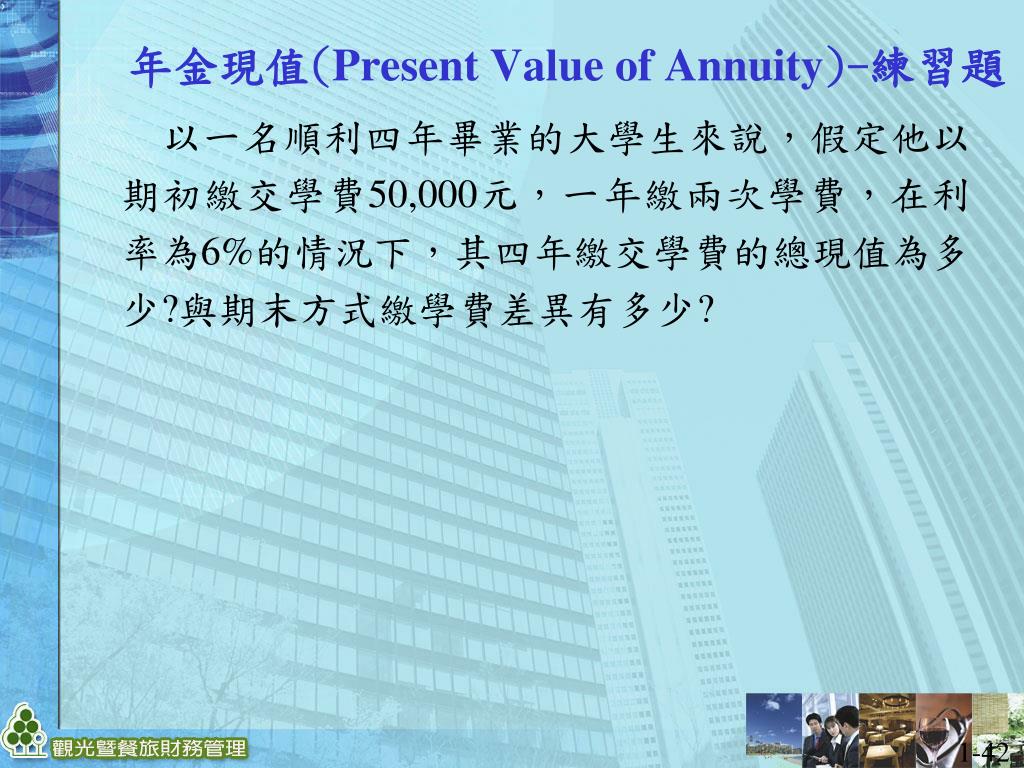 年金現值(Present Value of Annuity)-練習題

以一名順利四年畢業的大學生來說，假定他以期初繳交學費50,000元，一年繳兩次學費，在利率為6%的情況下，其四年繳交學費的總現值為多少?與期末方式繳學費差異有多少?

觀光暨餐旅財務管理

1-42